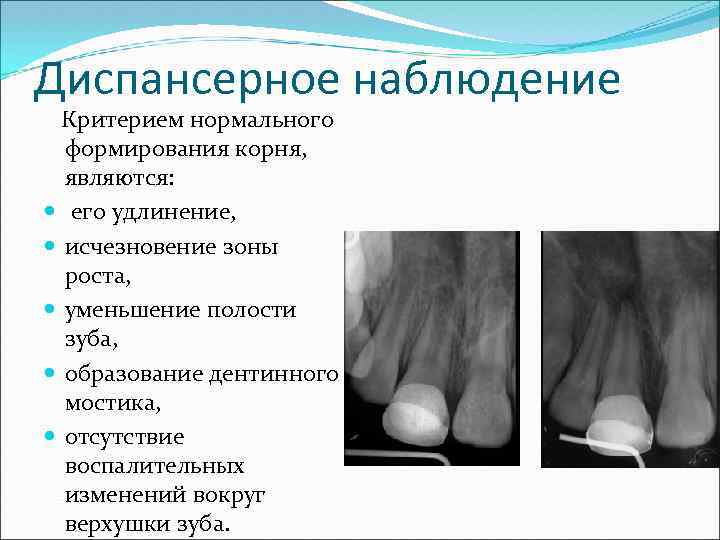 Диспансерное наблюдение

Критерием нормального формирования корня, являются:

- его удлинение,
- исчезновение зоны роста,
- уменьшение полости зуба,
- образование дентинного мостика,
- отсутствие воспалительных изменений вокруг верхушки зуба.